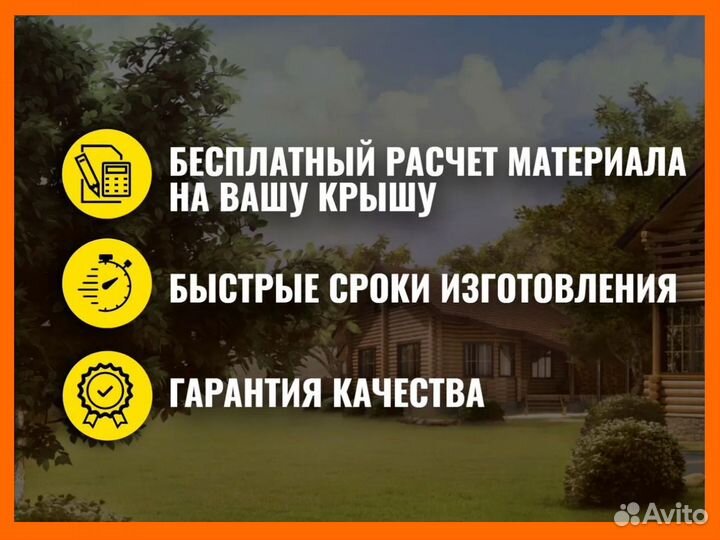 БЕСПЛАТНЫЙ РАСЧЕТ МАТЕРИАЛА НА ВАШУ КРЫШУ

БЫСТРЫЕ СРОКИ ИЗГОТОВЛЕНИЯ

ГАРАНТИЯ КАЧЕСТВА

Avito